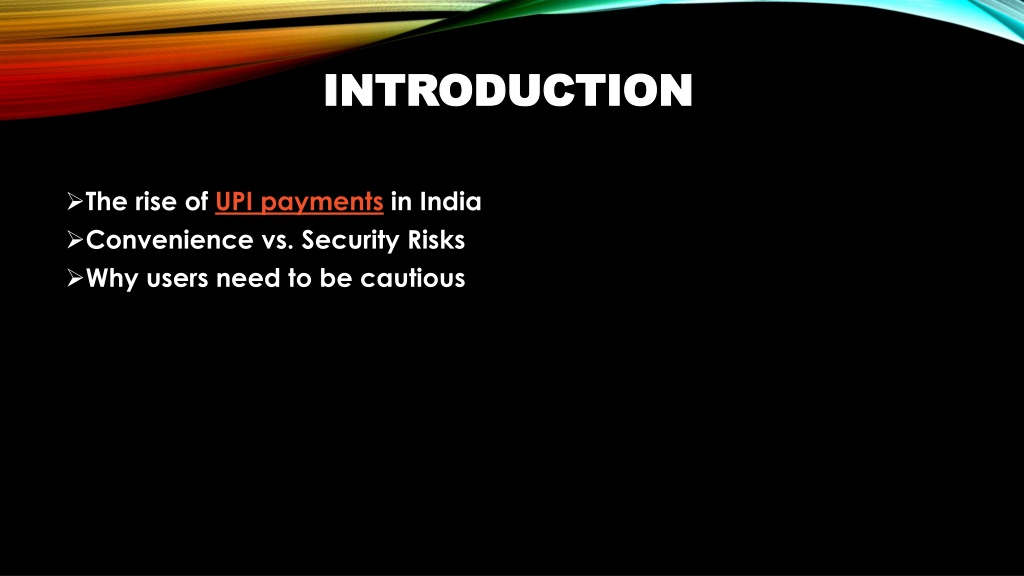 INTRODUCTION

➢The rise of UPI payments in India
➢Convenience vs. Security Risks
➢Why users need to be cautious